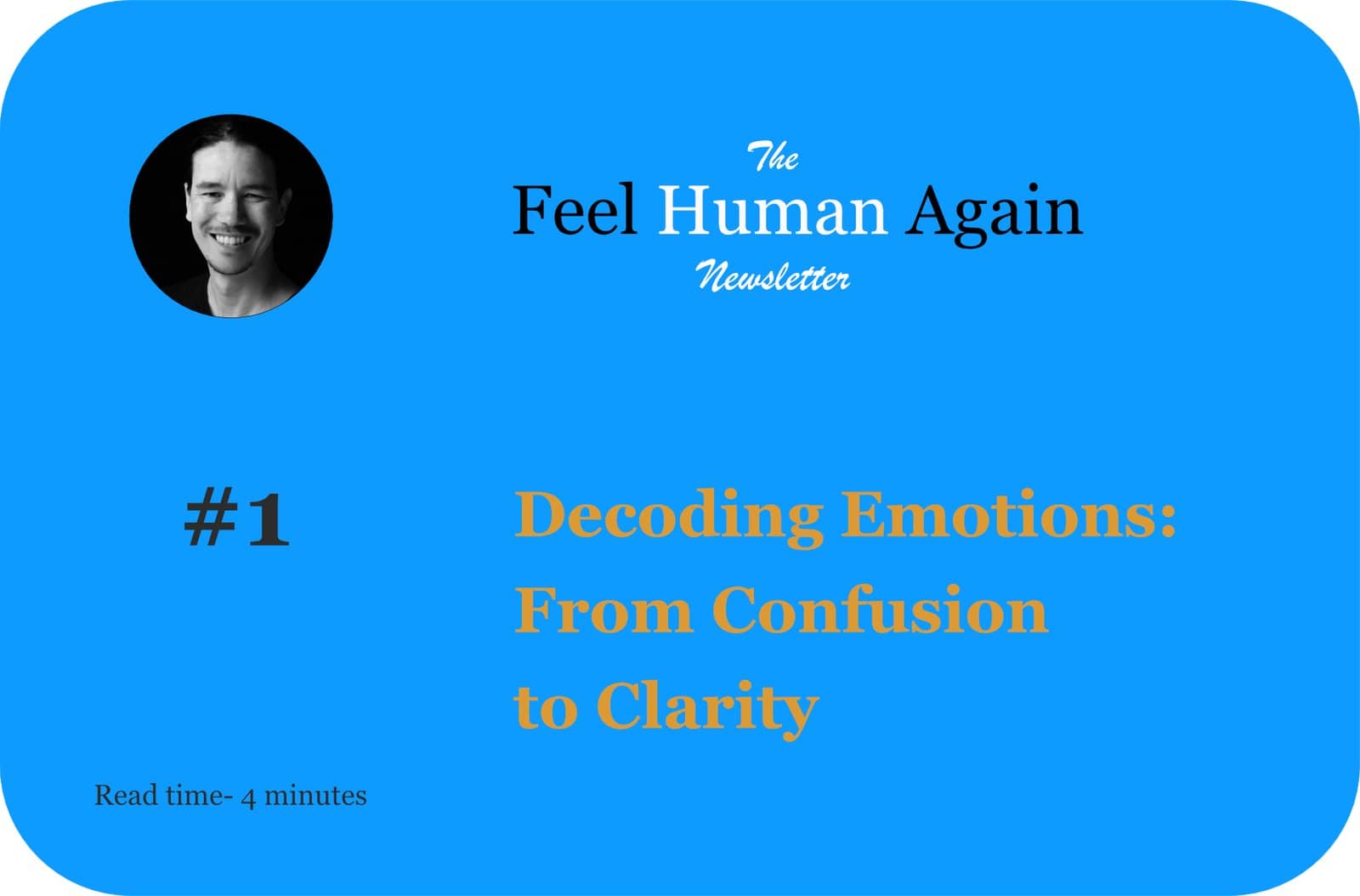 The
Feel Human Again
Newsletter

#1

Decoding Emotions: From Confusion to Clarity

Read time- 4 minutes